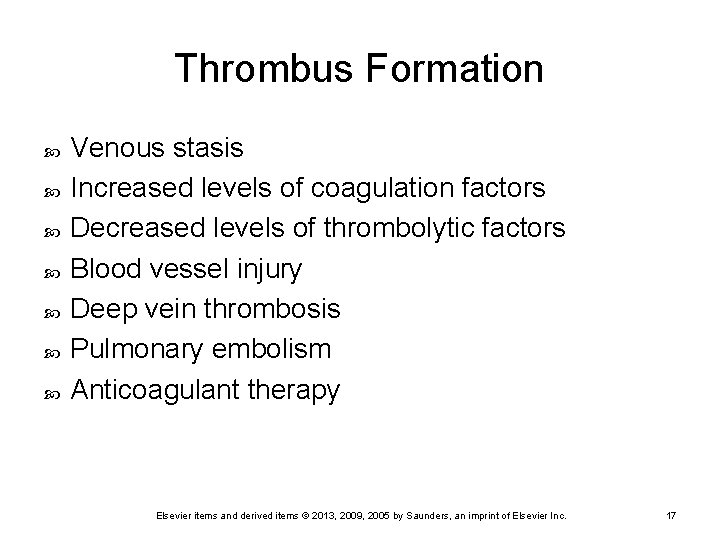 Thrombus Formation

- Venous stasis
- Increased levels of coagulation factors
- Decreased levels of thrombolytic factors
- Blood vessel injury
- Deep vein thrombosis
- Pulmonary embolism
- Anticoagulant therapy

Elsevier items and derived items © 2013, 2009, 2005 by Saunders, an imprint of Elsevier Inc.

17